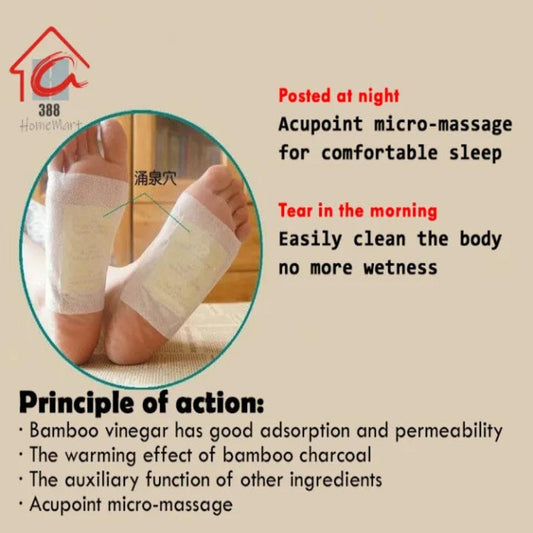 388
HomeMart

涌泉穴

Posted at night
Acupoint micro-massage for comfortable sleep

Tear in the morning
Easily clean the body no more wetness

Principle of action:
· Bamboo vinegar has good adsorption and permeability
· The warming effect of bamboo charcoal
· The auxiliary function of other ingredients
· Acupoint micro-massage